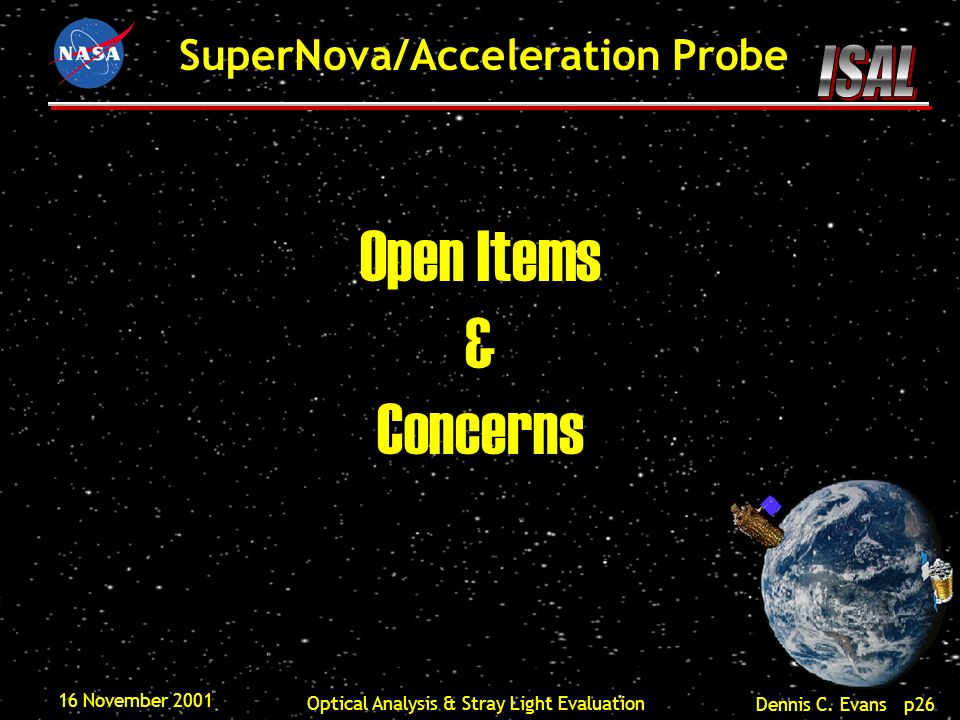 NASA

SuperNova/Acceleration Probe

ISAL

Open Items
&
Concerns

16 November 2001

Optical Analysis & Stray Light Evaluation

Dennis C. Evans p26